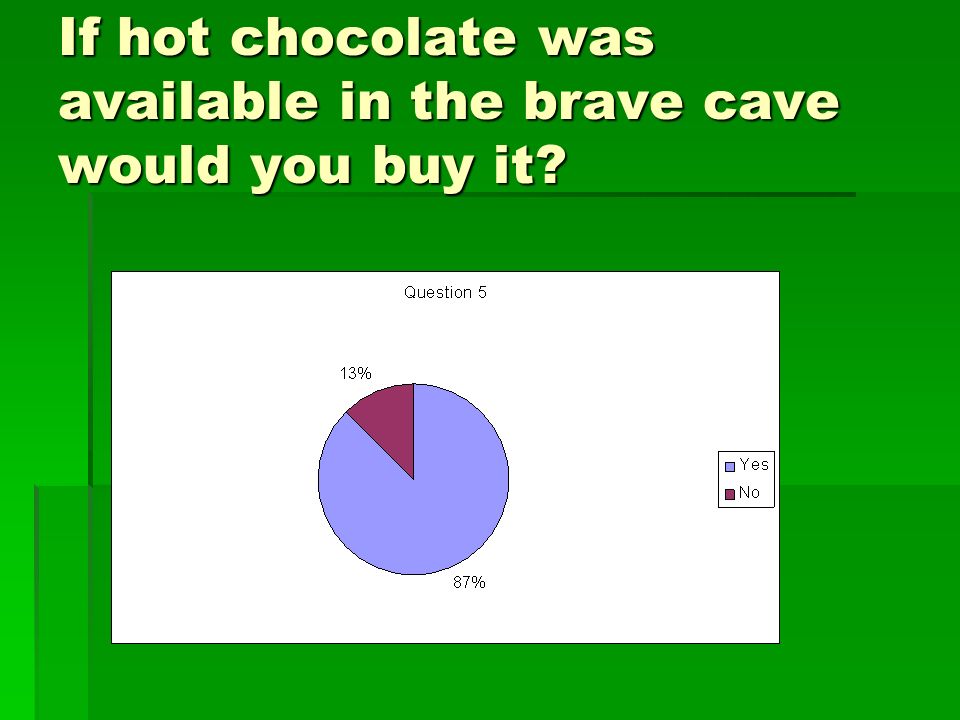 If hot chocolate was available in the brave cave would you buy it?

Question 5

13%

87%

Yes
No